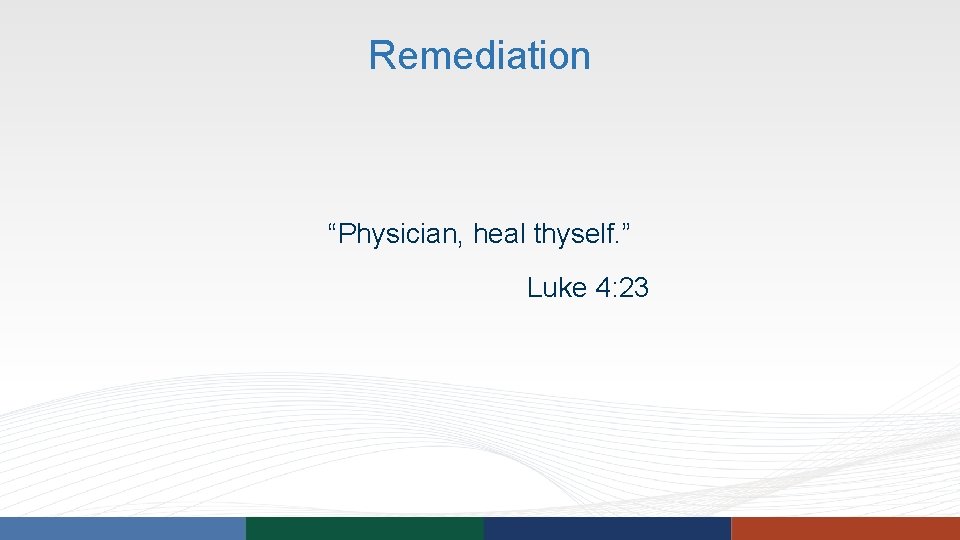 Remediation

“Physician, heal thyself.”

Luke 4:23